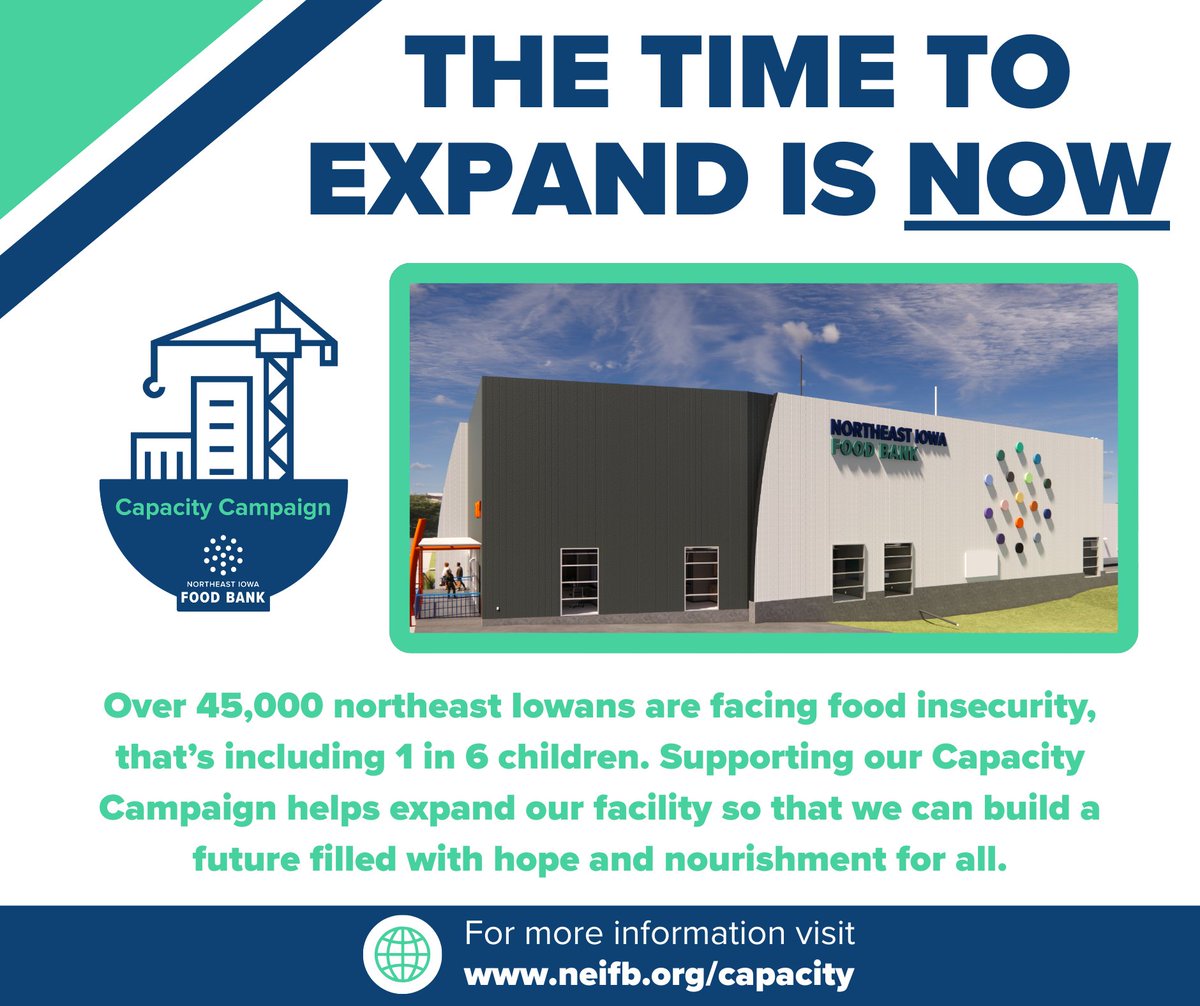 THE TIME TO EXPAND IS NOW

Capacity Campaign

NORTHEAST IOWA
FOOD BANK

NORTHEAST IOWA
FOOD BANK

Over 45,000 northeast Iowans are facing food insecurity, that's including 1 in 6 children. Supporting our Capacity Campaign helps expand our facility so that we can build a future filled with hope and nourishment for all.

For more information visit
www.neifb.org/capacity